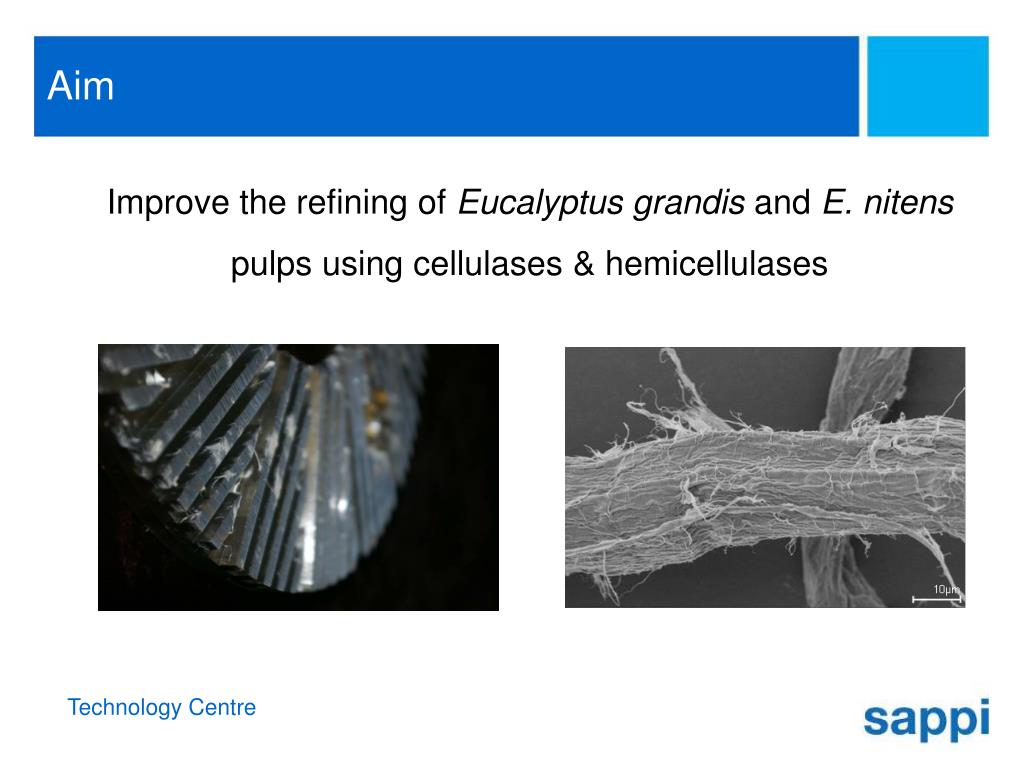 Aim

Improve the refining of Eucalyptus grandis and E. nitens pulps using cellulases & hemicellulases

10μm

Technology Centre

sappi